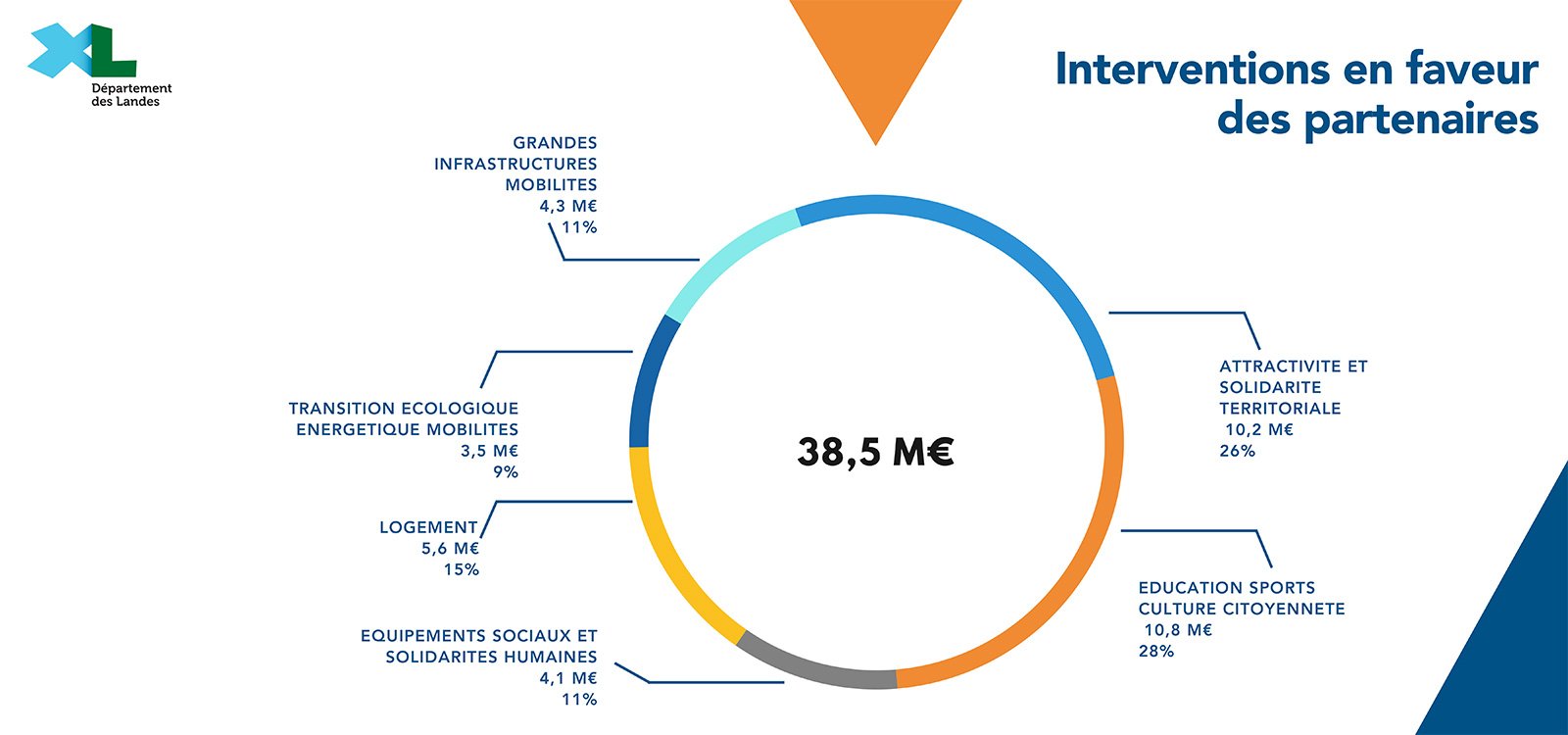 XL
Département
des Landes

Interventions en faveur des partenaires

GRANDES INFRASTRUCTURES MOBILITES
4,3 M€
11%

TRANSITION ECOLOGIQUE ENERGETIQUE MOBILITES
3,5 M€
9%

LOGEMENT
5,6 M€
15%

EQUIPEMENTS SOCIAUX ET SOLIDARITES HUMAINES
4,1 M€
11%

38,5 M€

ATTRACTIVITE ET SOLIDARITE TERRITORIALE
10,2 M€
26%

EDUCATION SPORTS CULTURE CITOYENNETE
10,8 M€
28%